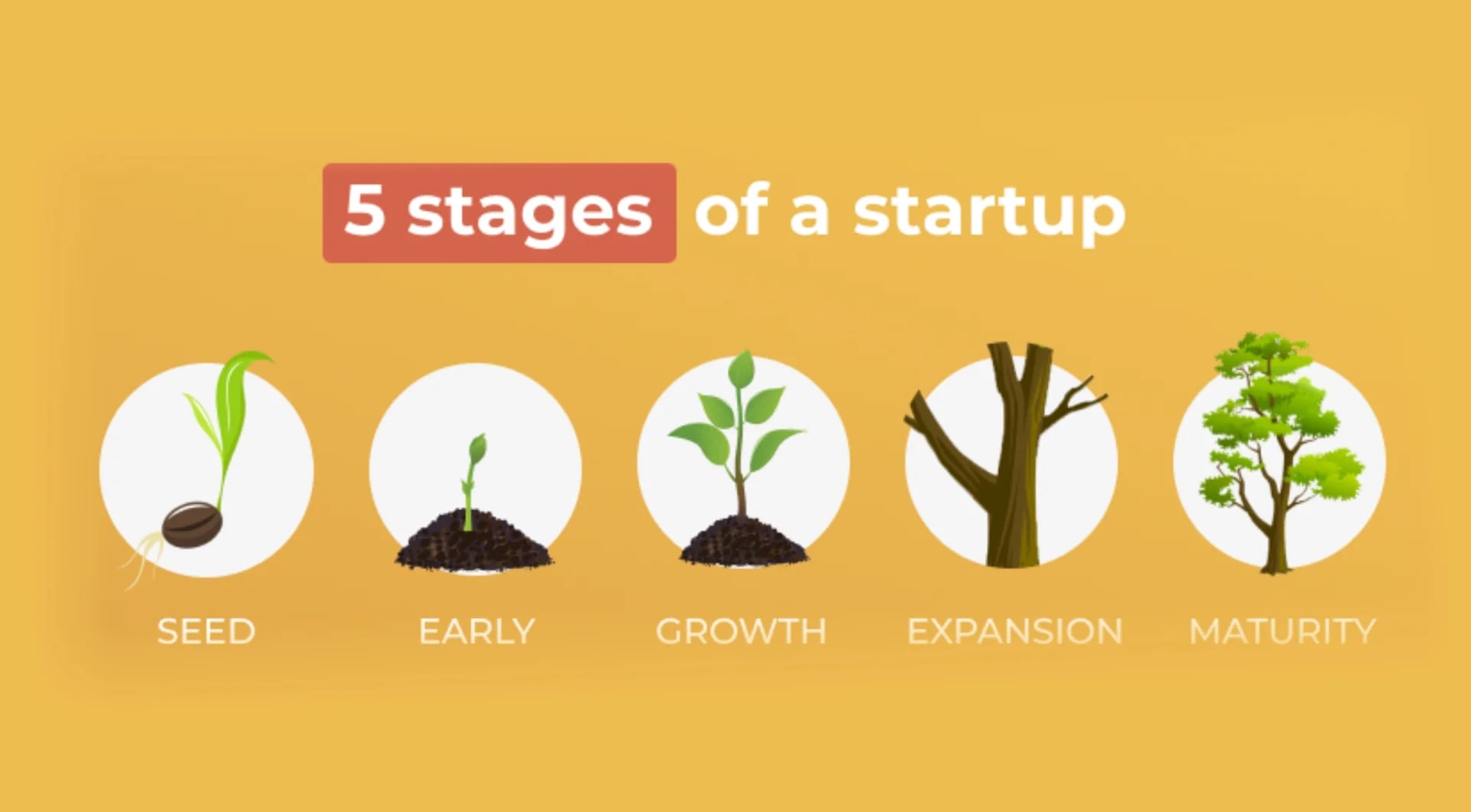 5 stages of a startup

SEED

EARLY

GROWTH

EXPANSION

MATURITY